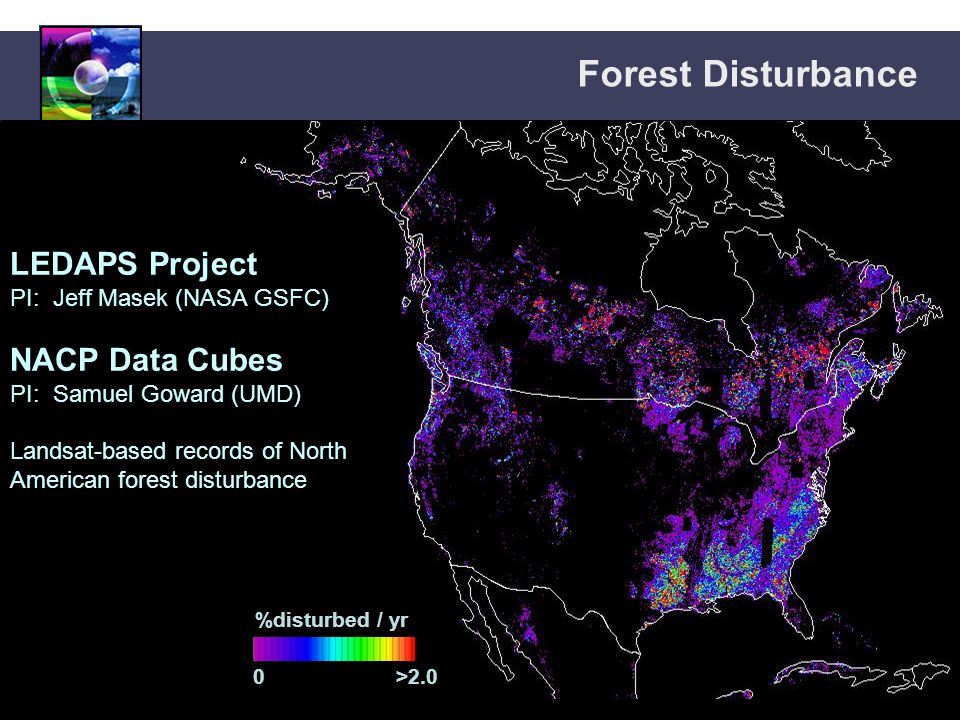 Forest Disturbance

LEDAPS Project
PI: Jeff Masek (NASA GSFC)

NACP Data Cubes
PI: Samuel Goward (UMD)

Landsat-based records of North American forest disturbance

%disturbed / yr
0
>2.0